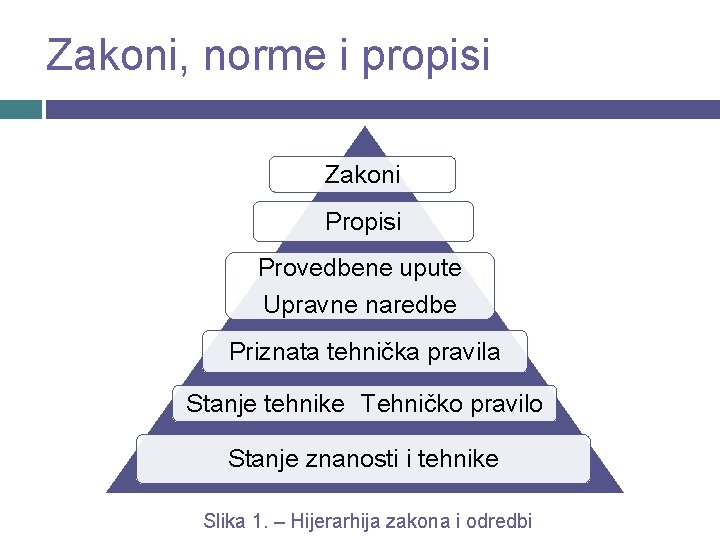 Zakoni, norme i propisi

Zakoni

Propisi

Provedbene upute
Upravne naredbe

Priznata tehnička pravila

Stanje tehnike Tehničko pravilo

Stanje znanosti i tehnike

Slika 1. – Hijerarhija zakona i odredbi